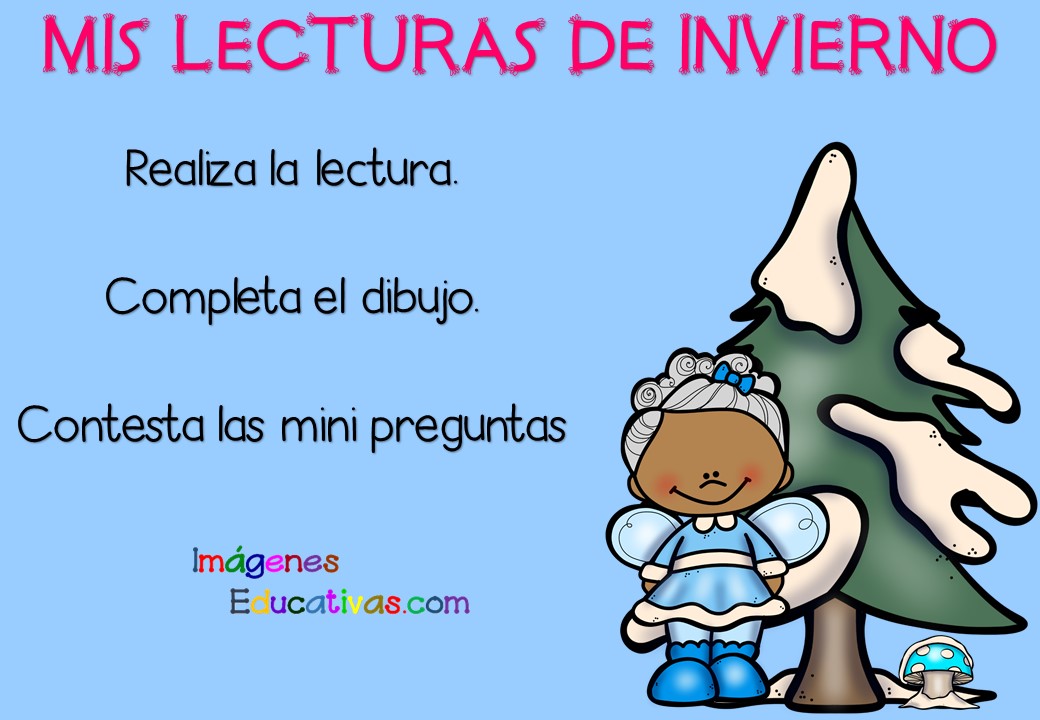 MIS LECTURAS DE INVIERNO

Realiza la lectura.

Completa el dibujo.

Contesta las mini preguntas

Imágenes
Educativas.com